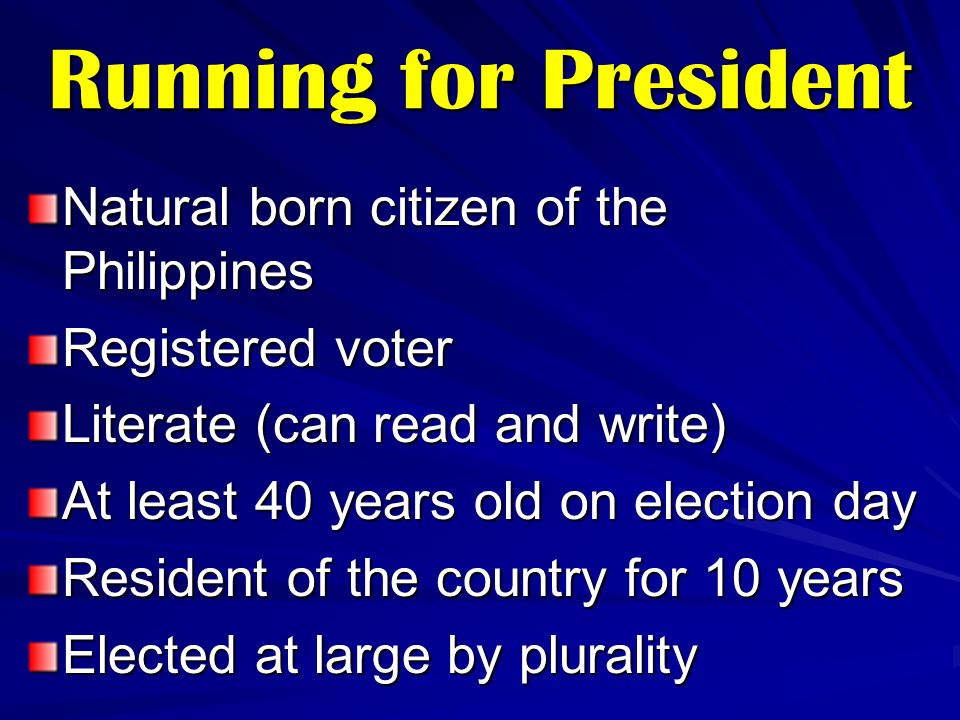 Running for President

Natural born citizen of the Philippines

Registered voter

Literate (can read and write)

At least 40 years old on election day

Resident of the country for 10 years

Elected at large by plurality